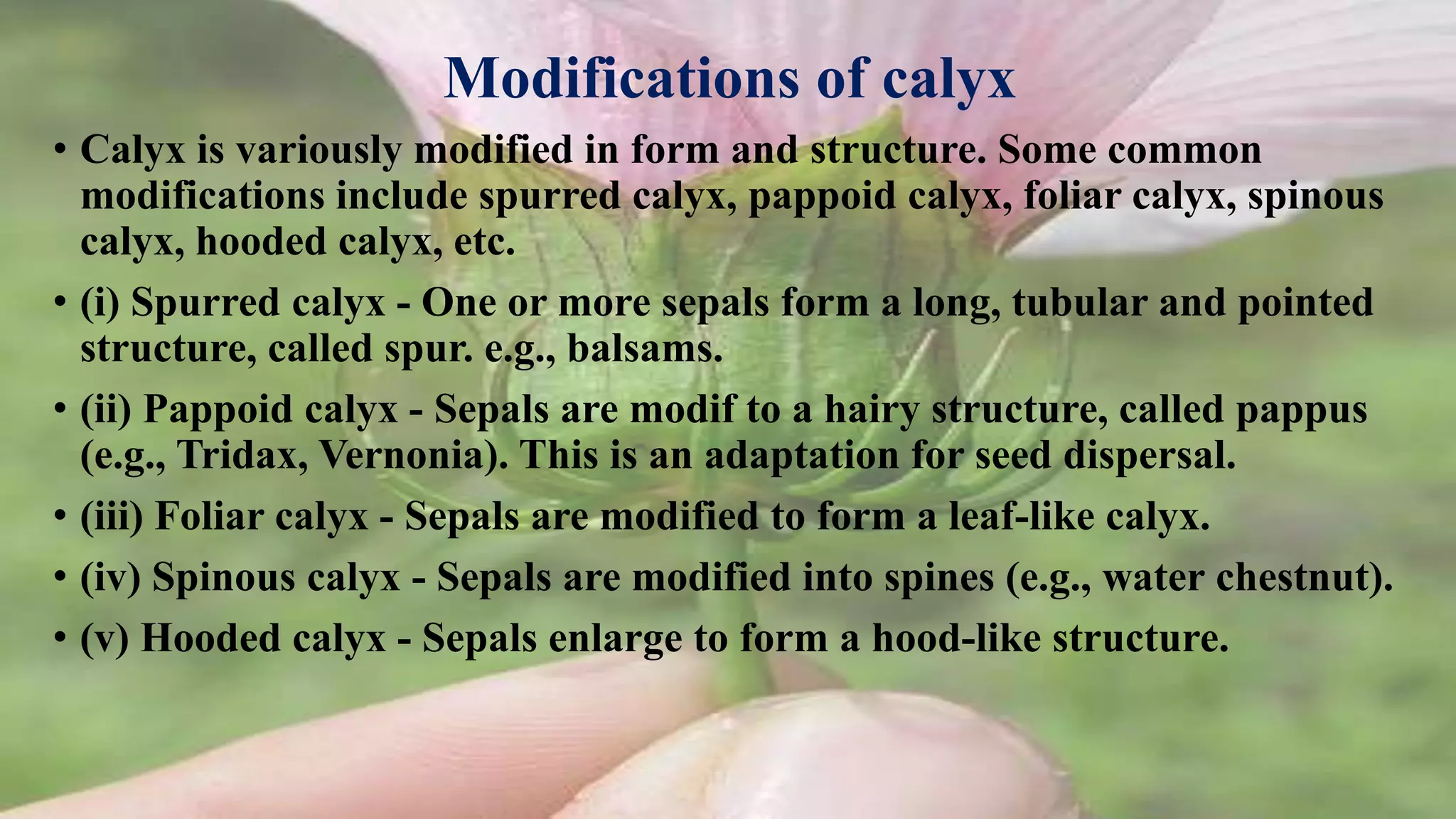 Modifications of calyx

• Calyx is variously modified in form and structure. Some common modifications include spurred calyx, pappoid calyx, foliar calyx, spinous calyx, hooded calyx, etc.

• (i) Spurred calyx - One or more sepals form a long, tubular and pointed structure, called spur. e.g., balsams.

• (ii) Pappoid calyx - Sepals are modif to a hairy structure, called pappus (e.g., Tridax, Vernonia). This is an adaptation for seed dispersal.

• (iii) Foliar calyx - Sepals are modified to form a leaf-like calyx.

• (iv) Spinous calyx - Sepals are modified into spines (e.g., water chestnut).

• (v) Hooded calyx - Sepals enlarge to form a hood-like structure.